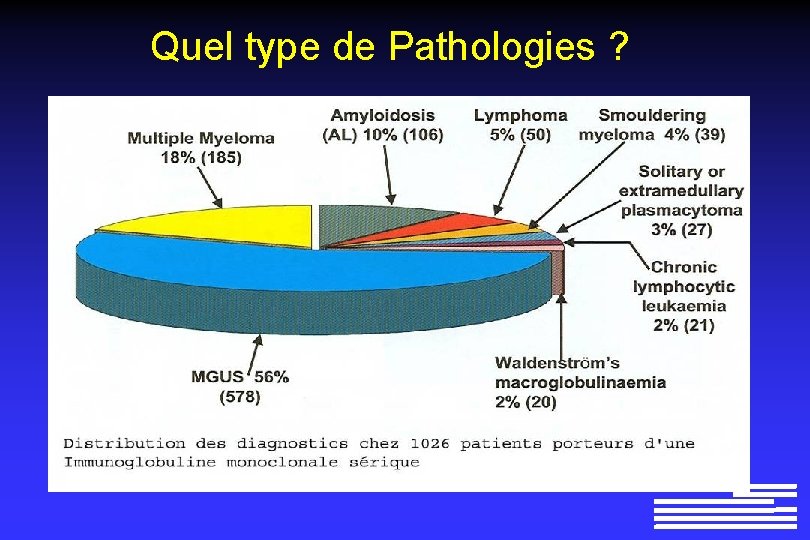 Quel type de Pathologies ?

Multiple Myeloma 18% (185)

Amyloidosis (AL) 10% (106)

Lymphoma 5% (50)

Smouldering myeloma 4% (39)

Solitary or extramedullary plasmacytoma 3% (27)

Chronic lymphocytic leukaemia 2% (21)

Waldenström's macroglobulinaemia 2% (20)

MGUS 56% (578)

Distribution des diagnostics chez 1026 patients porteurs d'une Immunoglobuline monoclonale sérique